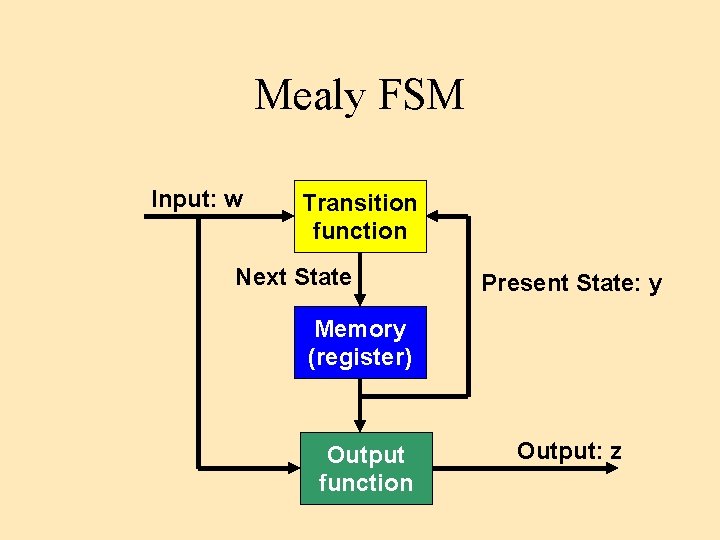 Mealy FSM

Input: w

Transition function

Next State

Present State: y

Memory (register)

Output function

Output: z